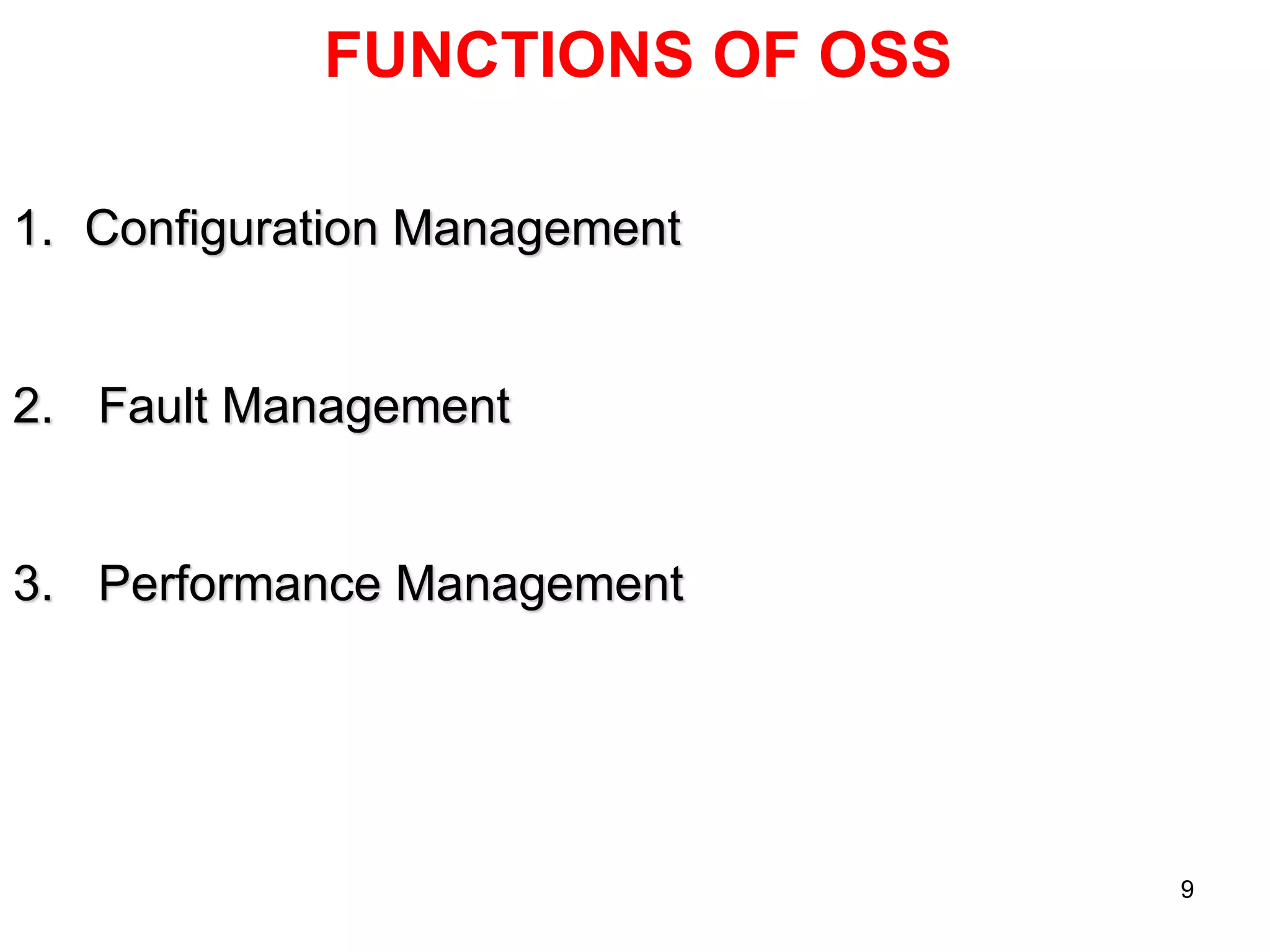 FUNCTIONS OF OSS

1. Configuration Management

2. Fault Management

3. Performance Management

9